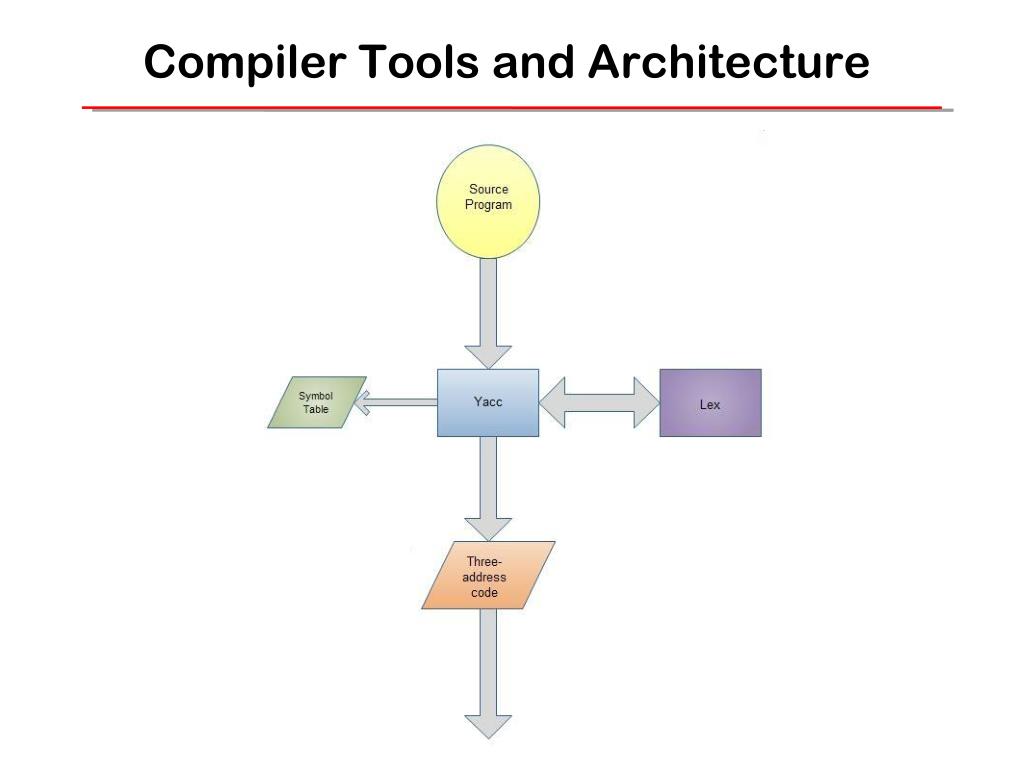 Compiler Tools and Architecture

Source Program

Symbol Table

Yacc

Lex

Three-address code